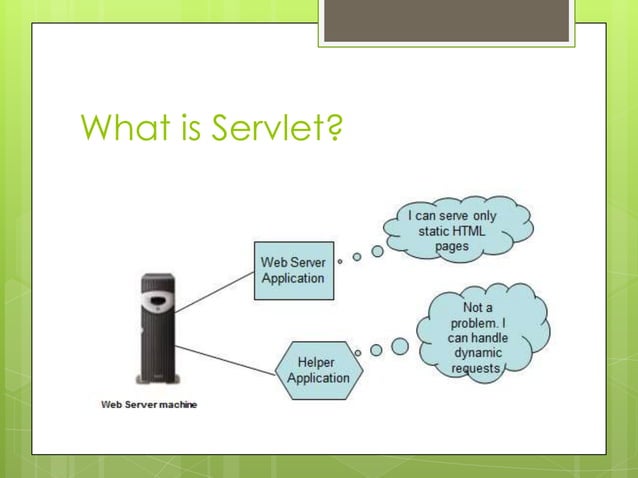 What is Servlet?

Web Server Application

I can serve only static HTML pages

Helper Application

Not a problem. I can handle dynamic requests

Web Server machine